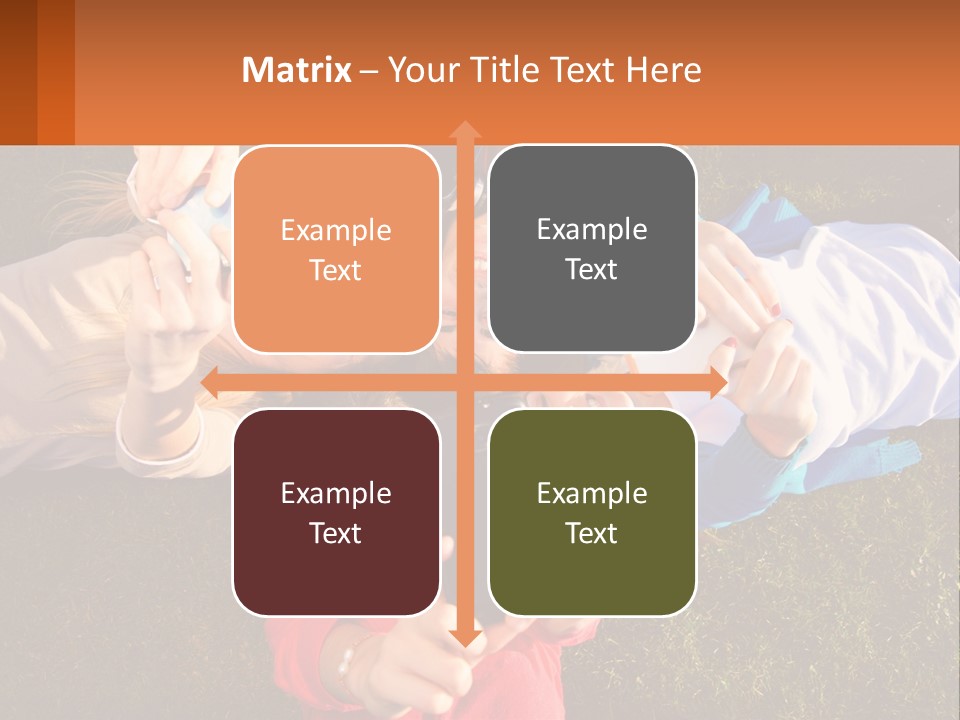 Matrix – Your Title Text Here

Example Text

Example Text

Example Text

Example Text